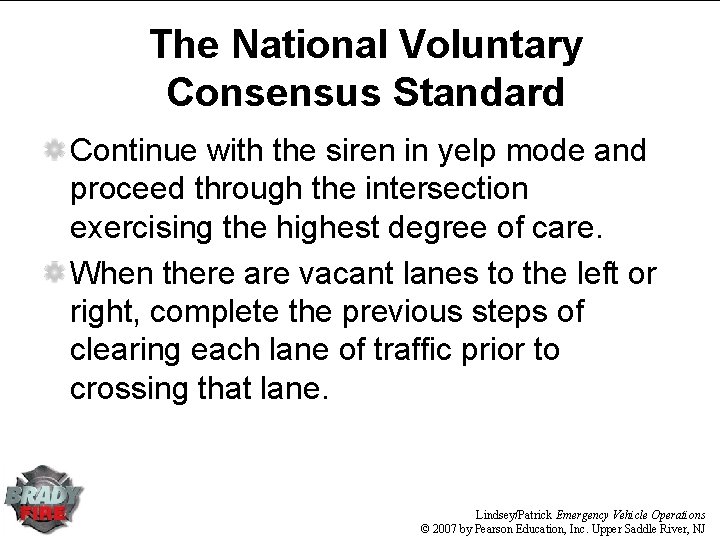 The National Voluntary Consensus Standard

Continue with the siren in yelp mode and proceed through the intersection exercising the highest degree of care.

When there are vacant lanes to the left or right, complete the previous steps of clearing each lane of traffic prior to crossing that lane.

BRADY FIRE

Lindsey/Patrick Emergency Vehicle Operations
© 2007 by Pearson Education, Inc. Upper Saddle River, NJ